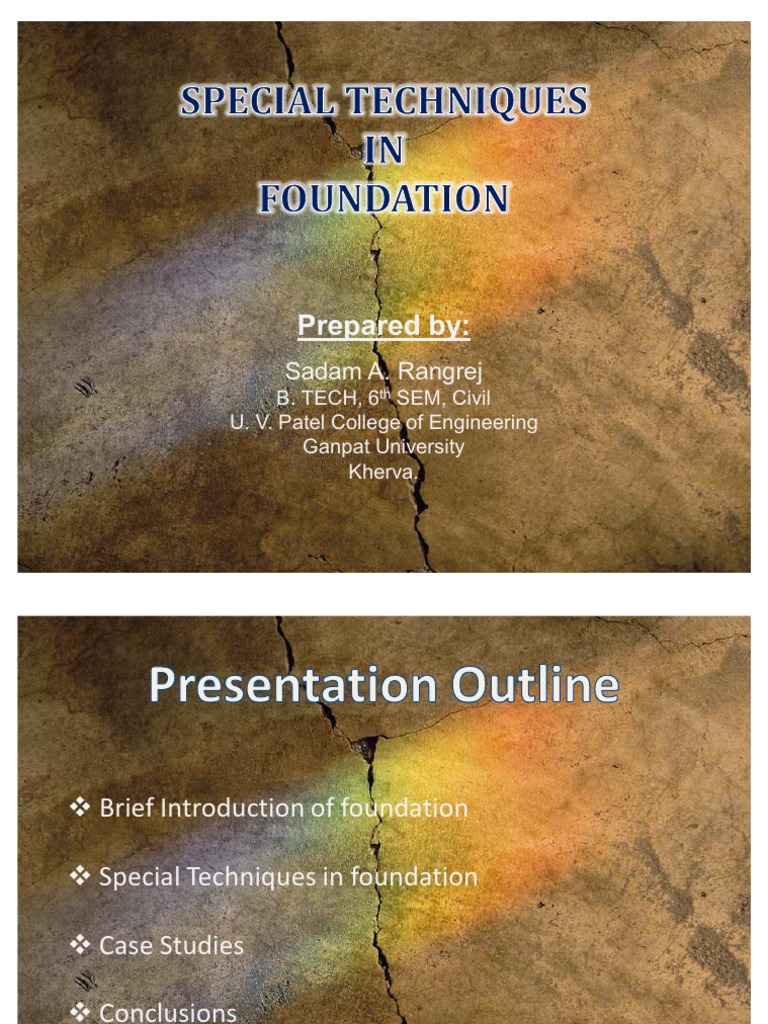 SPECIAL TECHNIQUES
IN
FOUNDATION

Prepared by:

Sadam A. Rangrej
B. TECH, 6$^{th}$ SEM, Civil
U. V. Patel College of Engineering
Ganpat University
Kherva.

Presentation Outline

❖ Brief Introduction of foundation

❖ Special Techniques in foundation

❖ Case Studies

❖ Conclusions